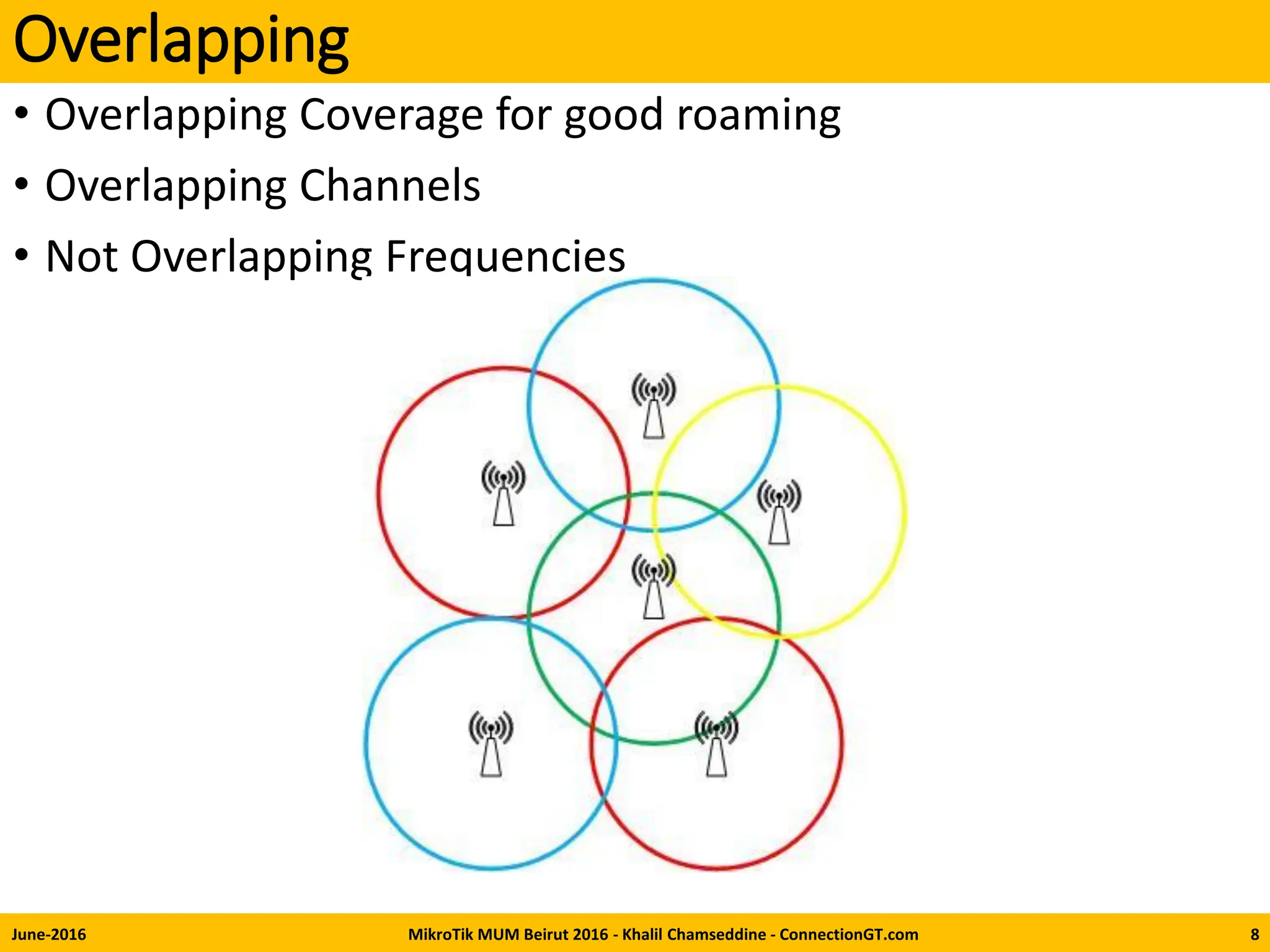 Overlapping

• Overlapping Coverage for good roaming
• Overlapping Channels
• Not Overlapping Frequencies

June-2016 MikroTik MUM Beirut 2016 - Khalil Chamseddine - ConnectionGT.com 8